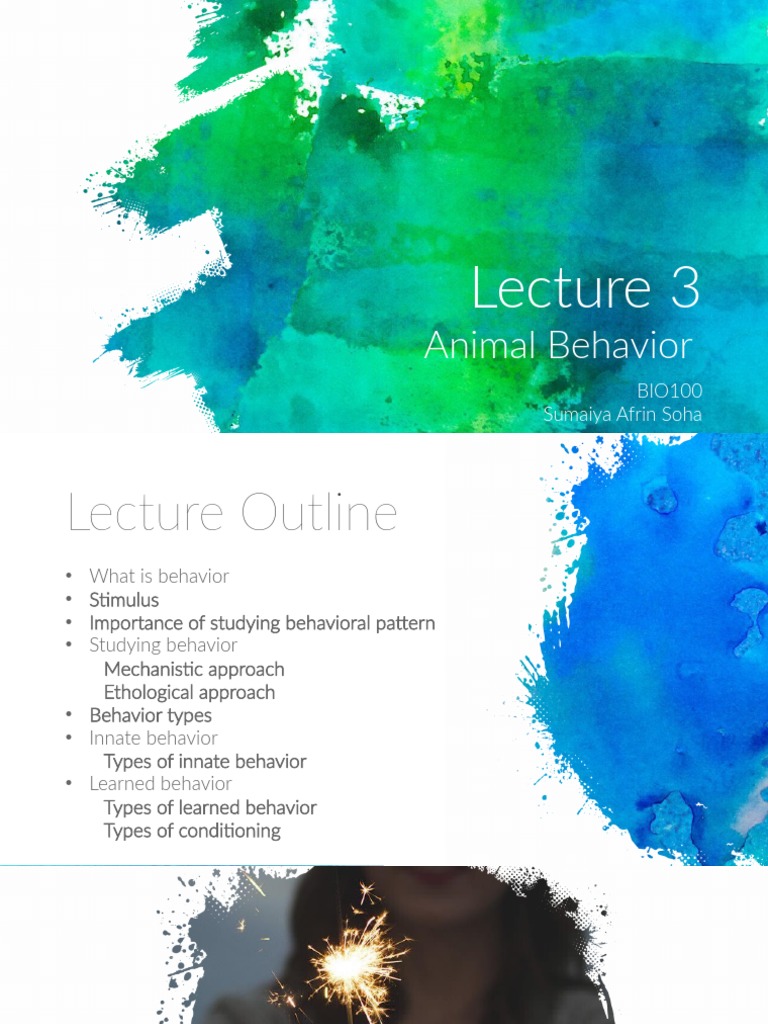 Lecture 3
Animal Behavior
BIO100
Sumaiya Afrin Soha

Lecture Outline

• What is behavior
• Stimulus
• Importance of studying behavioral pattern
• Studying behavior
Mechanistic approach
Ethological approach
• Behavior types
• Innate behavior
Types of innate behavior
• Learned behavior
Types of learned behavior
Types of conditioning